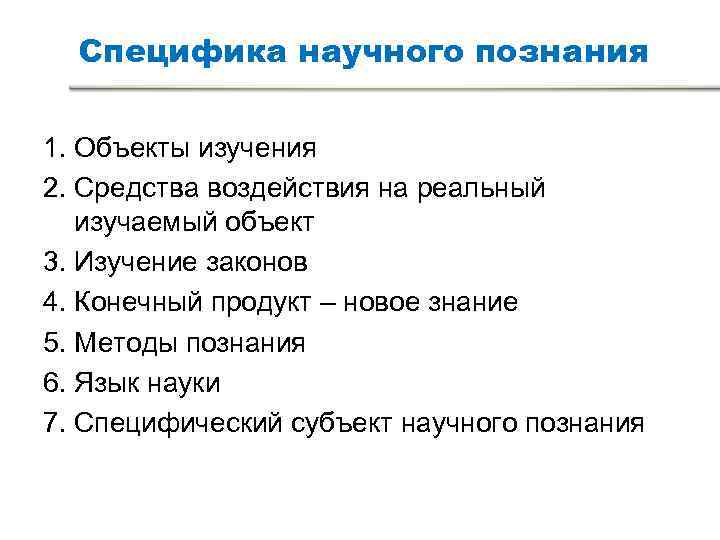 Специфика научного познания

1. Объекты изучения
2. Средства воздействия на реальный изучаемый объект
3. Изучение законов
4. Конечный продукт – новое знание
5. Методы познания
6. Язык науки
7. Специфический субъект научного познания